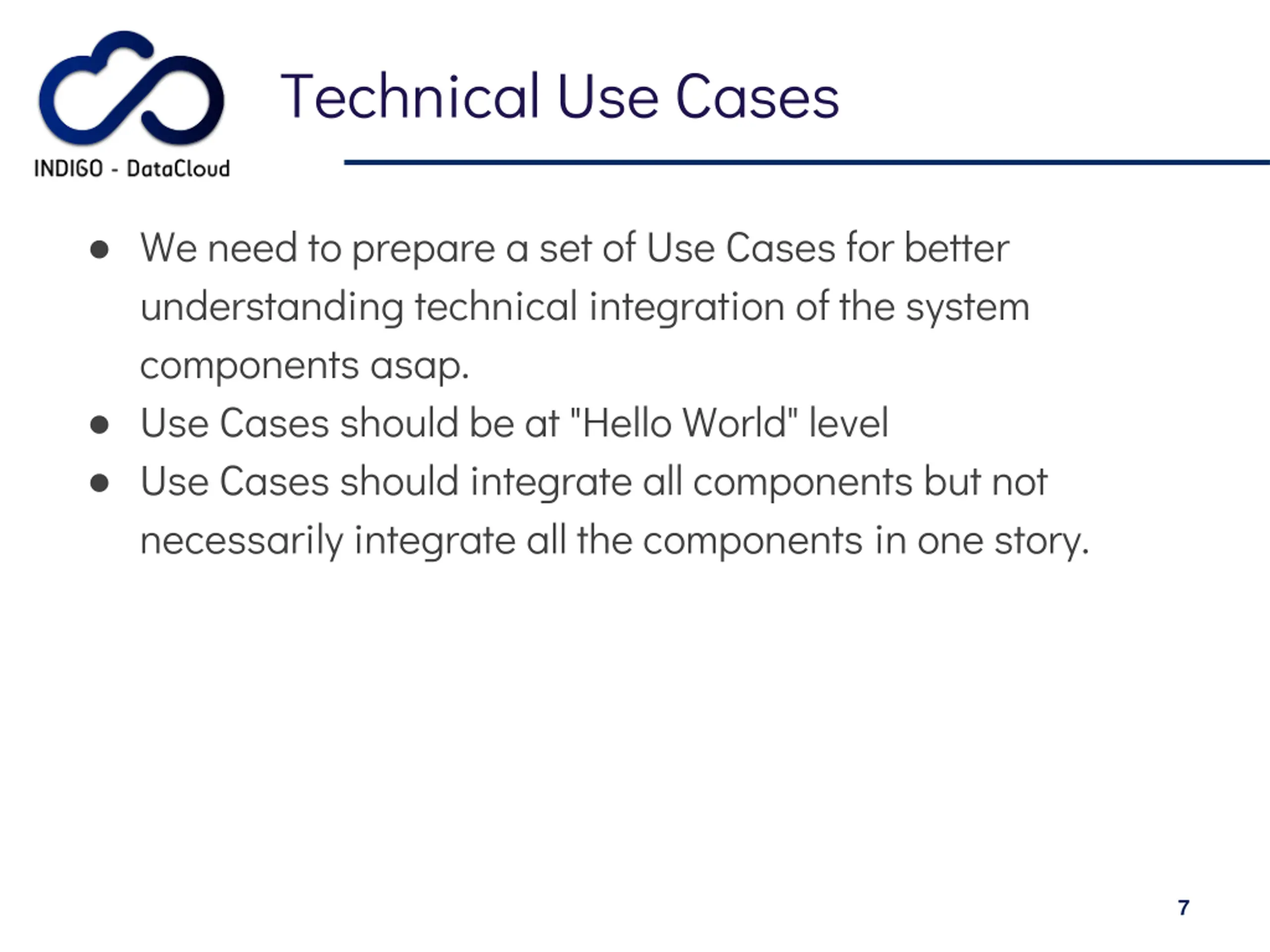 INDIGO - DataCloud

Technical Use Cases

- We need to prepare a set of Use Cases for better understanding technical integration of the system components asap.
- Use Cases should be at "Hello World" level
- Use Cases should integrate all components but not necessarily integrate all the components in one story.

7